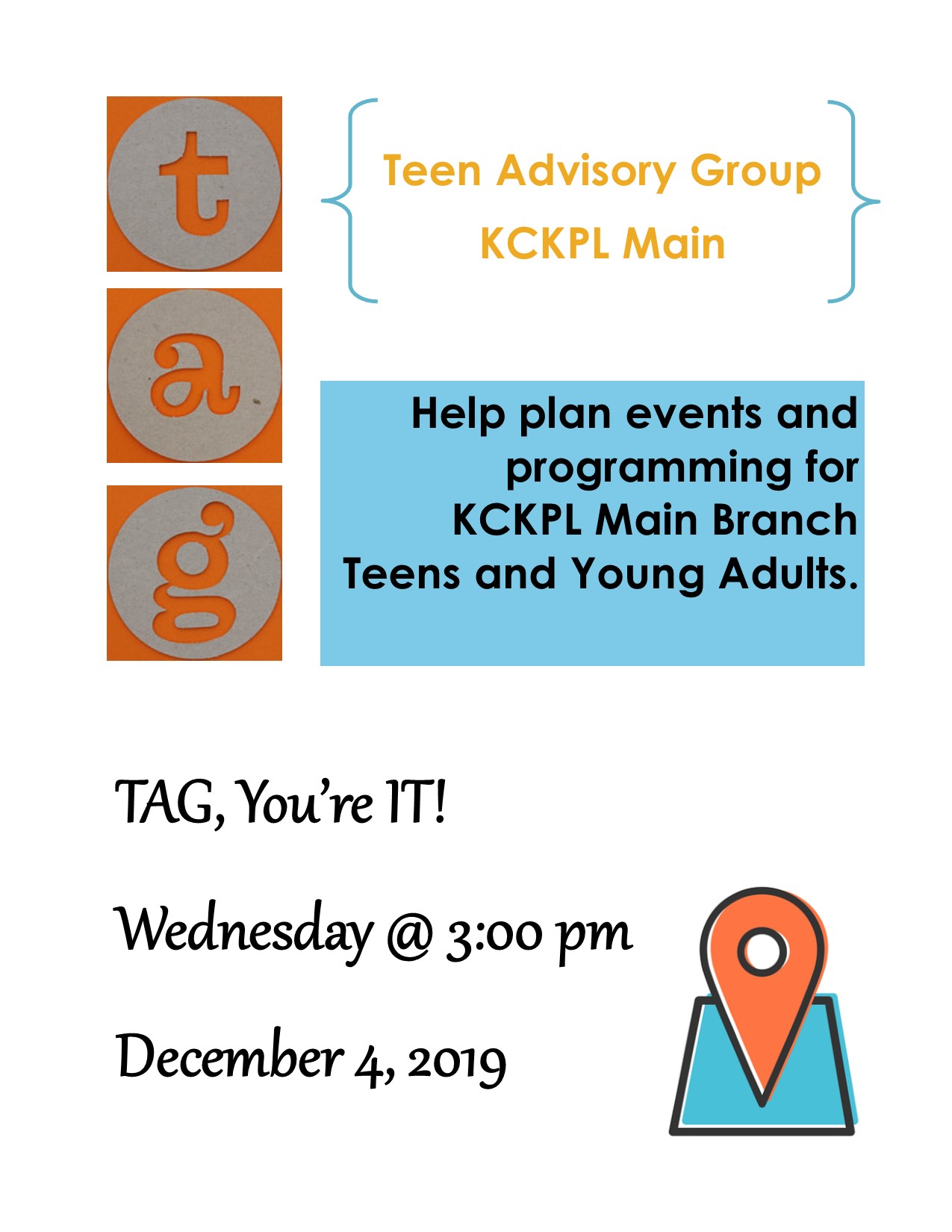 t
a
g

Teen Advisory Group
KCKPL Main

Help plan events and programming for KCKPL Main Branch Teens and Young Adults.

TAG, You're IT!

Wednesday @ 3:00 pm

December 4, 2019